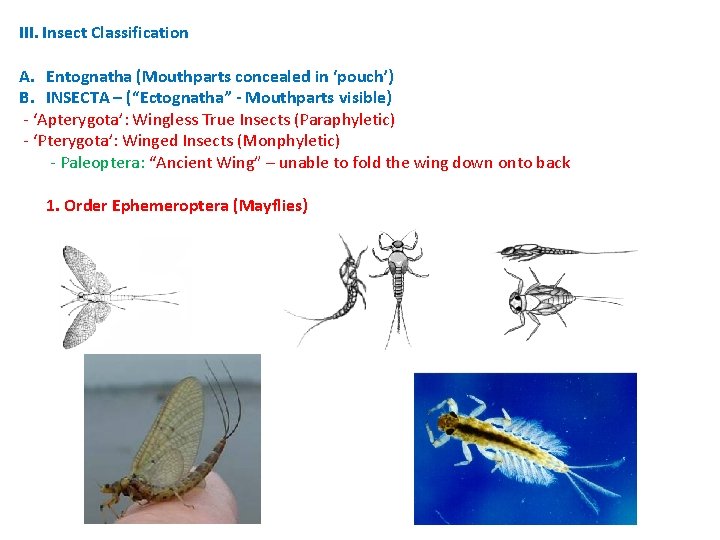 III. Insect Classification

A. Entognatha (Mouthparts concealed in 'pouch')
B. INSECTA – ("Ectognatha" - Mouthparts visible)
- 'Apterygota': Wingless True Insects (Paraphyletic)
- 'Pterygota': Winged Insects (Monphyletic)
- Paleoptera: "Ancient Wing" – unable to fold the wing down onto back

1. Order Ephemeroptera (Mayflies)